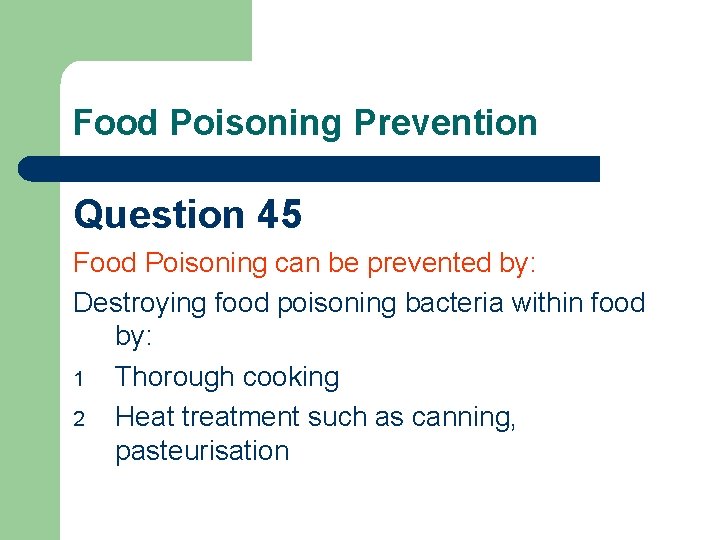 Food Poisoning Prevention

Question 45

Food Poisoning can be prevented by:

Destroying food poisoning bacteria within food by:

1 Thorough cooking

2 Heat treatment such as canning, pasteurisation